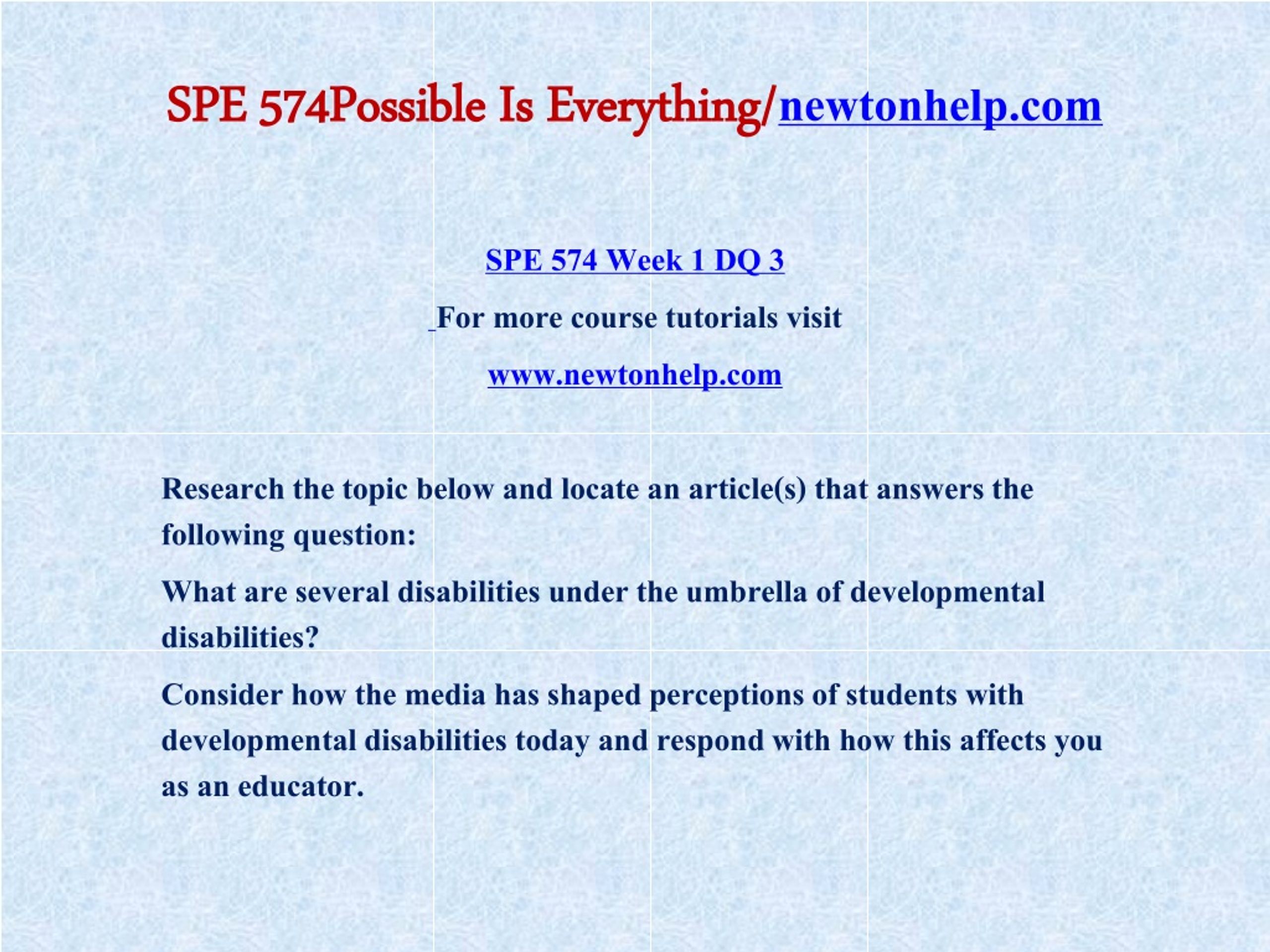 SPE 574Possible Is Everything/newtonhelp.com

SPE 574 Week 1 DQ 3

For more course tutorials visit

www.newtonhelp.com

Research the topic below and locate an article(s) that answers the following question:

What are several disabilities under the umbrella of developmental disabilities?

Consider how the media has shaped perceptions of students with developmental disabilities today and respond with how this affects you as an educator.